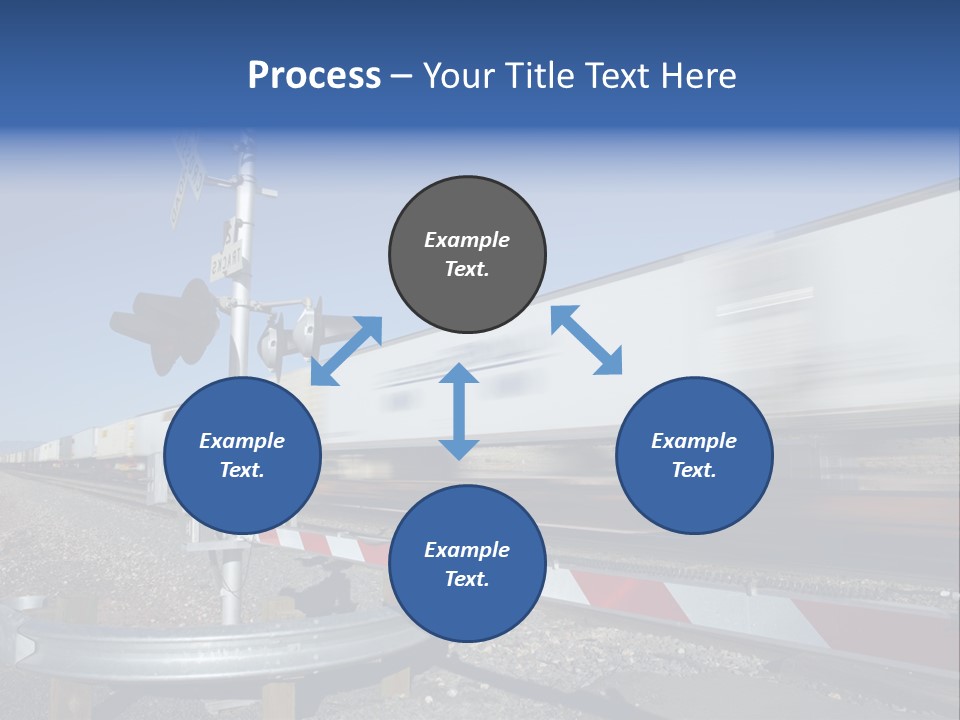 Process – Your Title Text Here

Example Text.

Example Text.

Example Text.

Example Text.